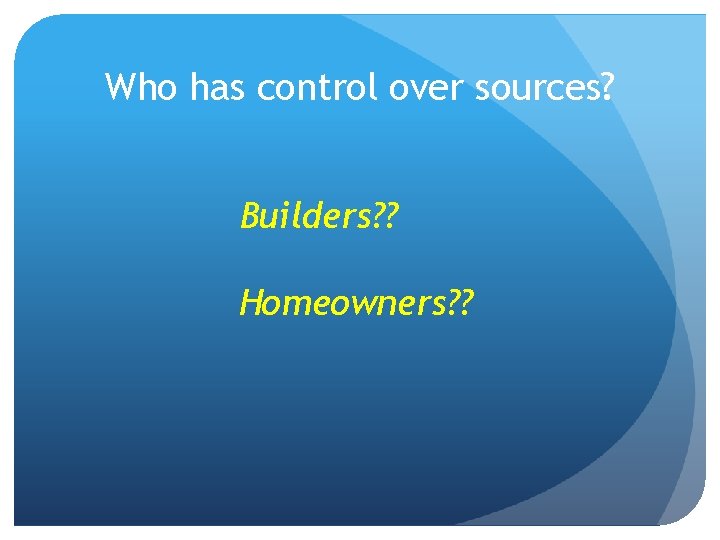 Who has control over sources?

Builders??

Homeowners??